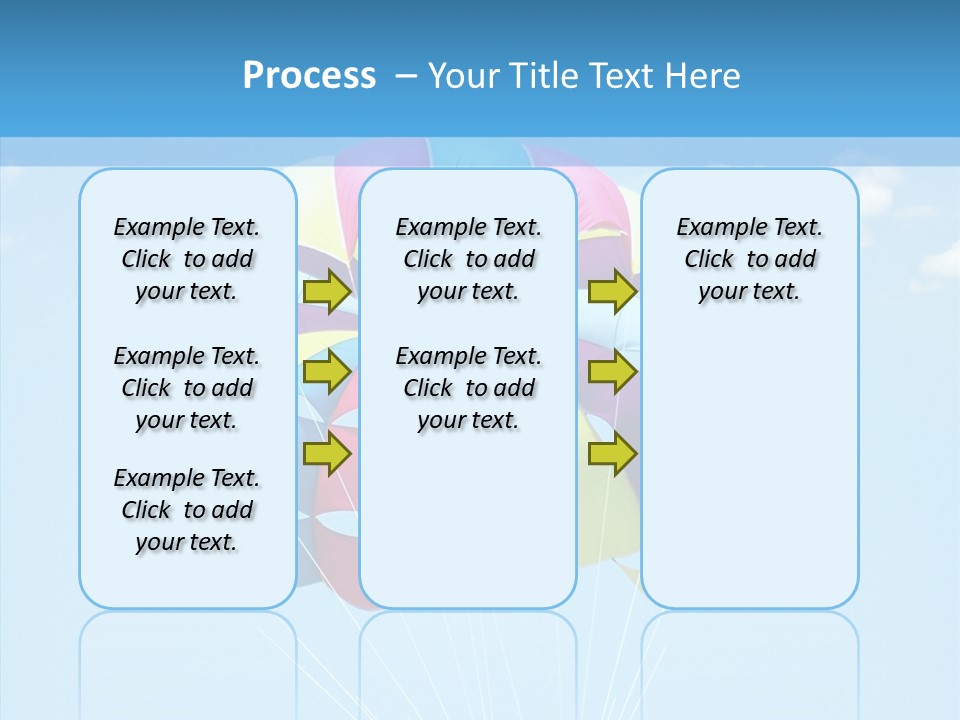 Process – Your Title Text Here

Example Text. Click to add your text.

Example Text. Click to add your text.

Example Text. Click to add your text.

Example Text. Click to add your text.

Example Text. Click to add your text.

Example Text. Click to add your text.